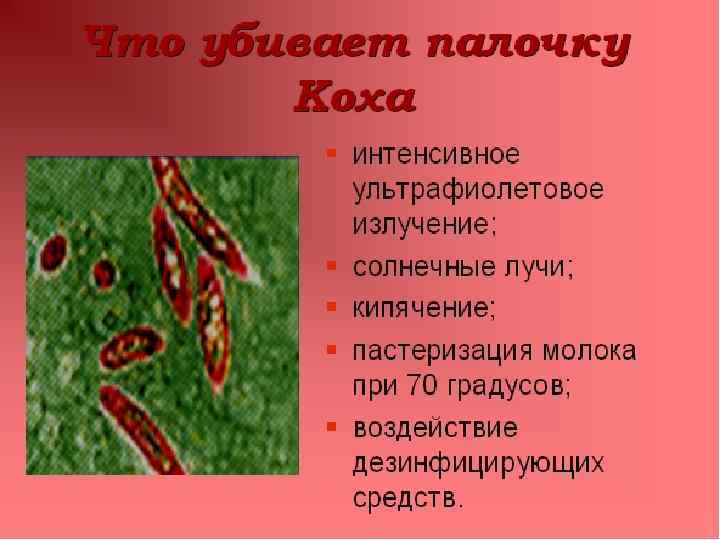 Что убивает палочку Коха

- интенсивное ультрафиолетовое излучение;
- солнечные лучи;
- кипячение;
- пастеризация молока при 70 градусов;
- воздействие дезинфицирующих средств.